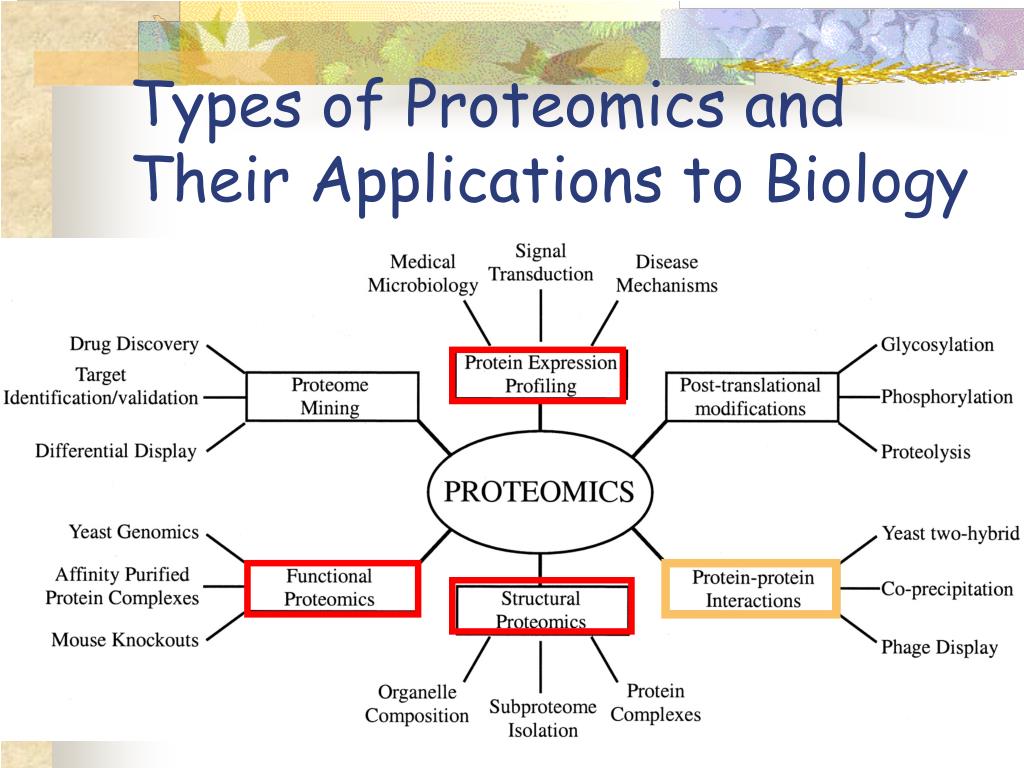 Types of Proteomics and Their Applications to Biology

Medical Microbiology

Signal Transduction

Disease Mechanisms

Protein Expression Profiling

Drug Discovery

Target Identification/validation

Differential Display

Proteome Mining

Post-translational modifications

Glycosylation

Phosphorylation

Proteolysis

PROTEOMICS

Yeast Genomics

Affinity Purified Protein Complexes

Mouse Knockouts

Functional Proteomics

Structural Proteomics

Protein-protein Interactions

Yeast two-hybrid

Co-precipitation

Phage Display

Organelle Composition

Subproteome Isolation

Protein Complexes